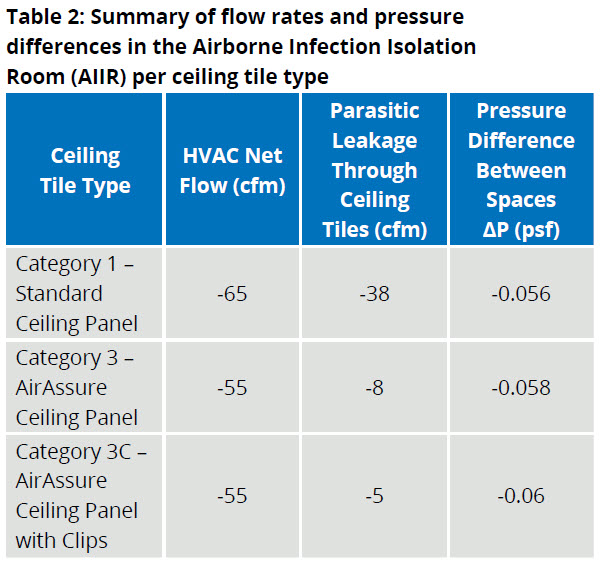 Table 2: Summary of flow rates and pressure differences in the Airborne Infection Isolation Room (AIIR) per ceiling tile type

| Ceiling Tile Type | HVAC Net Flow (cfm) | Parasitic Leakage Through Ceiling Tiles (cfm) | Pressure Difference Between Spaces ΔP (psf) |
|---|---|---|---|
| Category 1 – Standard Ceiling Panel | -65 | -38 | -0.056 |
| Category 3 – AirAssure Ceiling Panel | -55 | -8 | -0.058 |
| Category 3C – AirAssure Ceiling Panel with Clips | -55 | -5 | -0.06 |